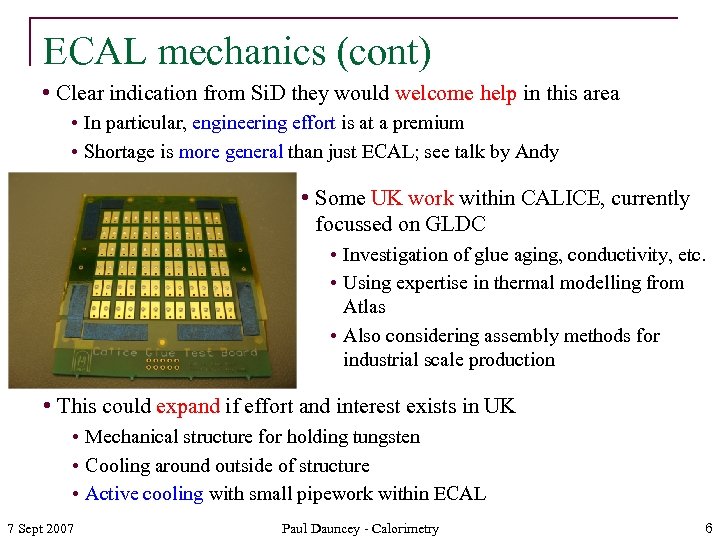 ECAL mechanics (cont)

• Clear indication from SiD they would welcome help in this area
 • In particular, engineering effort is at a premium
 • Shortage is more general than just ECAL; see talk by Andy

Calice Glue Test Board

• Some UK work within CALICE, currently focussed on GLDC
 • Investigation of glue aging, conductivity, etc.
 • Using expertise in thermal modelling from Atlas
 • Also considering assembly methods for industrial scale production

• This could expand if effort and interest exists in UK
 • Mechanical structure for holding tungsten
 • Cooling around outside of structure
 • Active cooling with small pipework within ECAL

7 Sept 2007 Paul Dauncey - Calorimetry 6